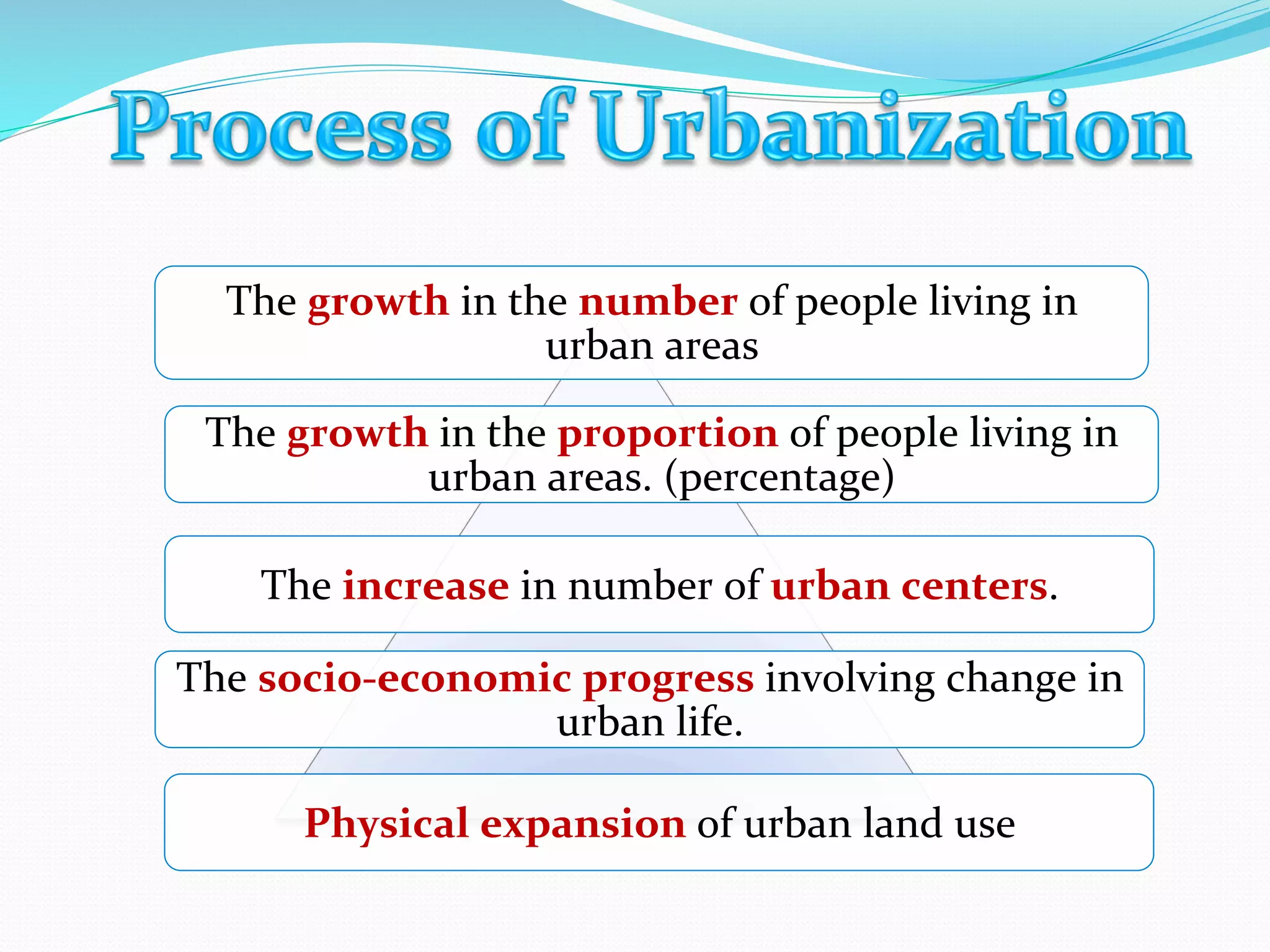 Process of Urbanization

The growth in the number of people living in urban areas

The growth in the proportion of people living in urban areas. (percentage)

The increase in number of urban centers.

The socio-economic progress involving change in urban life.

Physical expansion of urban land use